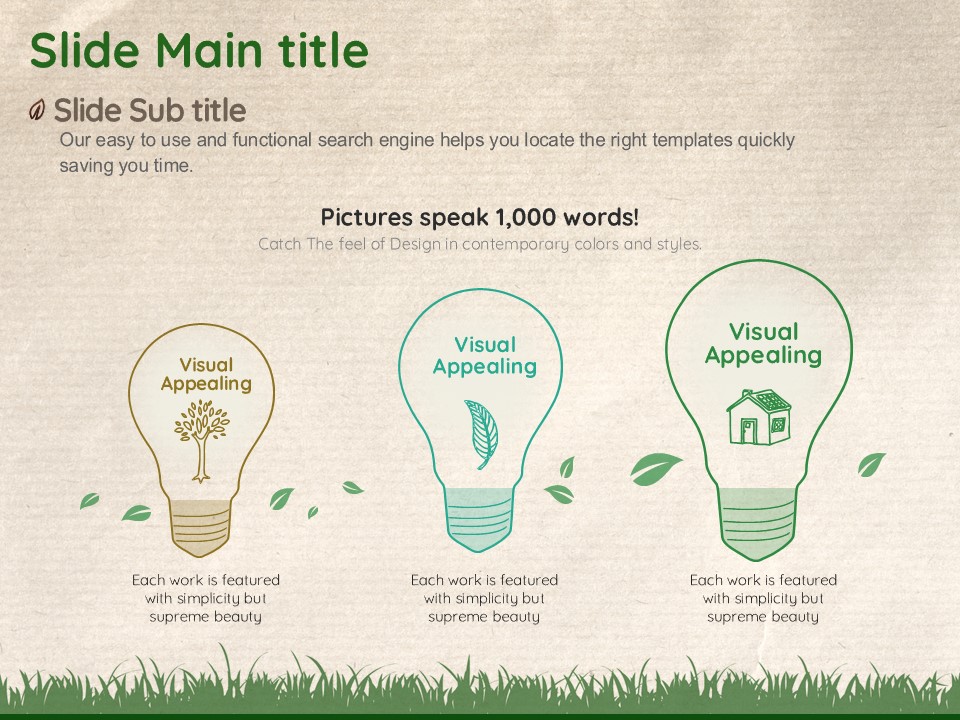 Slide Main title

Slide Sub title

Our easy to use and functional search engine helps you locate the right templates quickly saving you time.

Pictures speak 1,000 words!

Catch The feel of Design in contemporary colors and styles.

Visual Appealing

Each work is featured with simplicity but supreme beauty

Visual Appealing

Each work is featured with simplicity but supreme beauty

Visual Appealing

Each work is featured with simplicity but supreme beauty